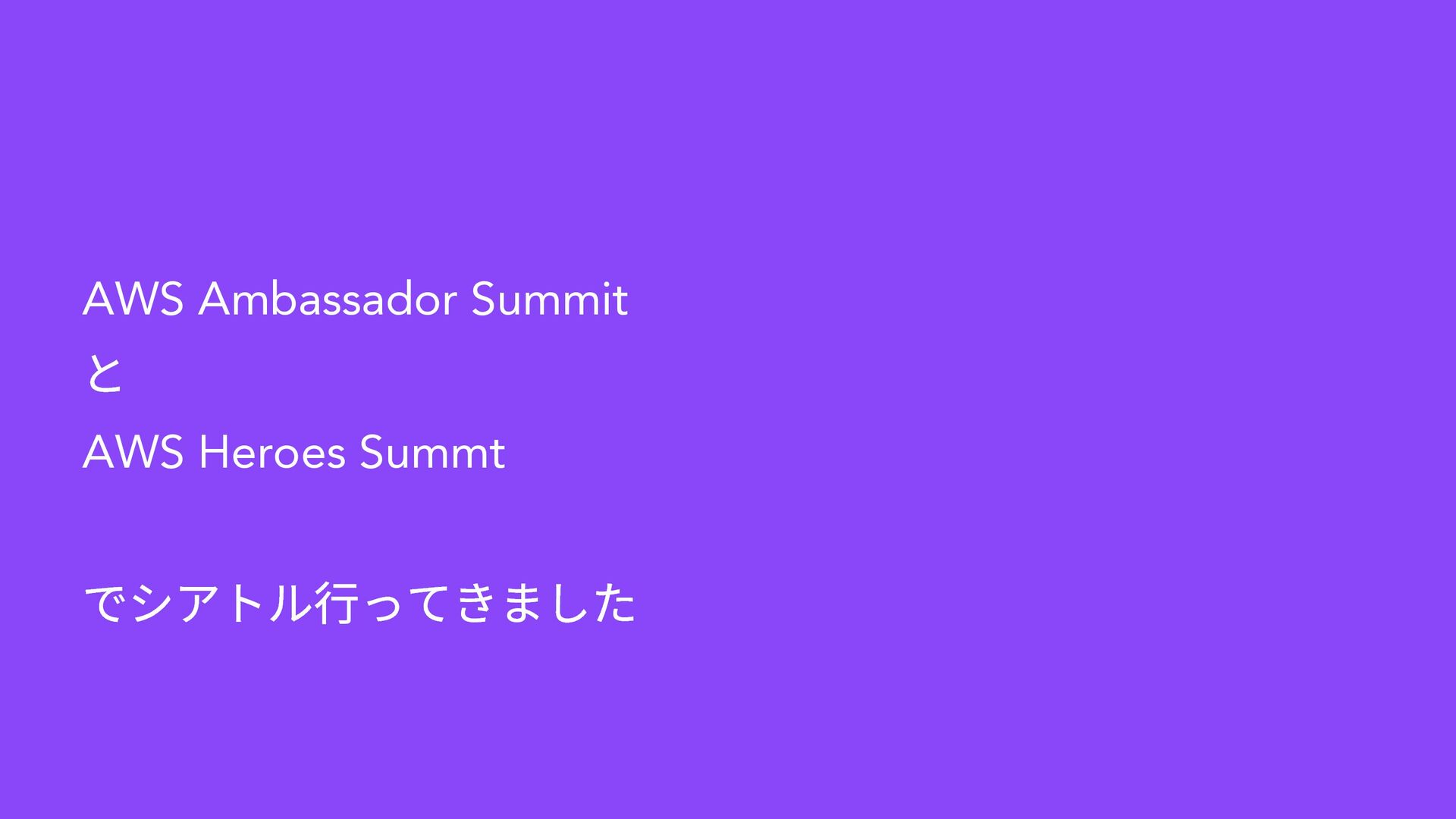 AWS Ambassador Summit
と
AWS Heroes Summt

でシアトル行ってきました